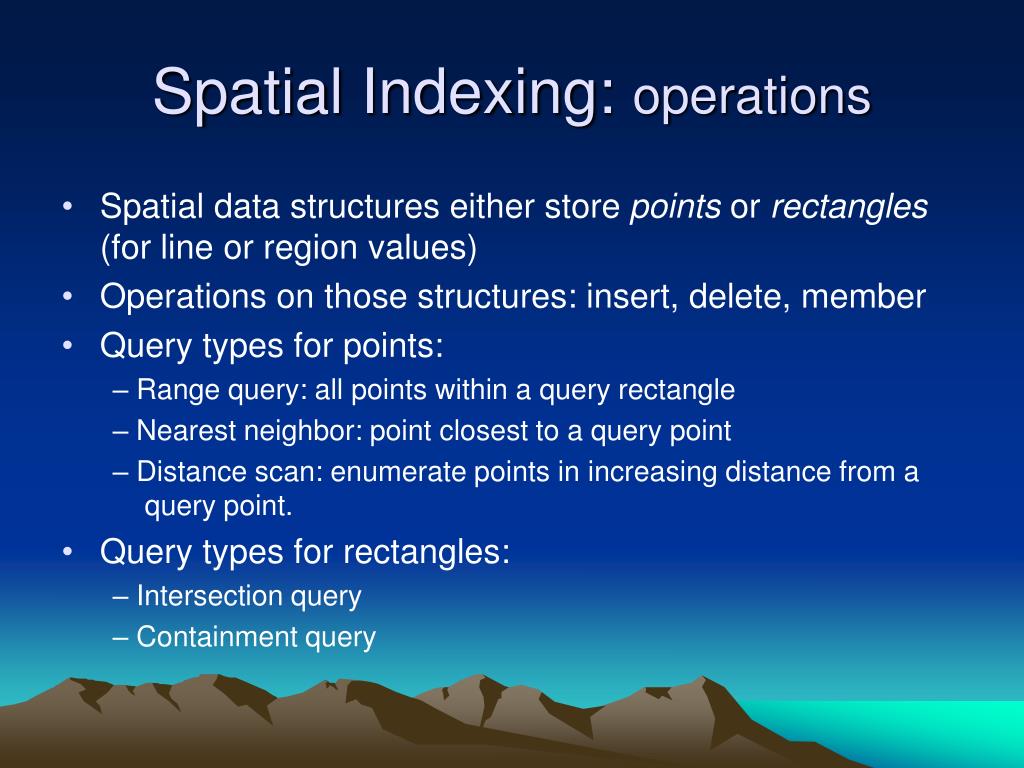 Spatial Indexing: operations

• Spatial data structures either store points or rectangles (for line or region values)
• Operations on those structures: insert, delete, member
• Query types for points:
– Range query: all points within a query rectangle
– Nearest neighbor: point closest to a query point
– Distance scan: enumerate points in increasing distance from a query point.
• Query types for rectangles:
– Intersection query
– Containment query